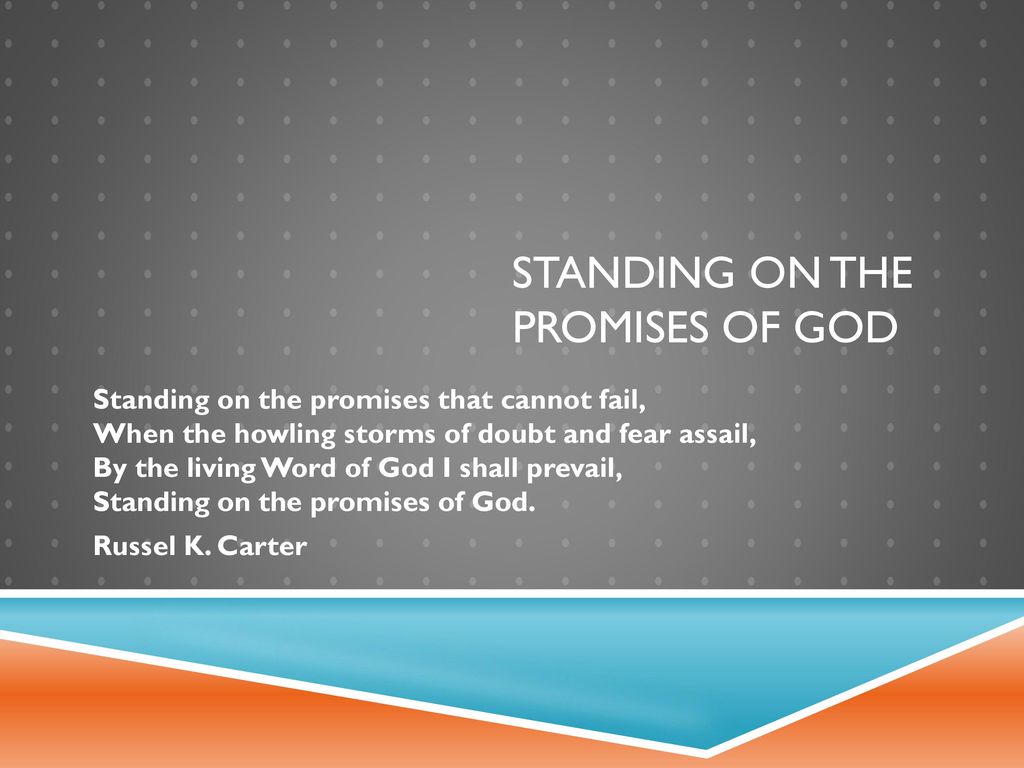 STANDING ON THE PROMISES OF GOD

Standing on the promises that cannot fail,
When the howling storms of doubt and fear assail,
By the living Word of God I shall prevail,
Standing on the promises of God.

Russel K. Carter